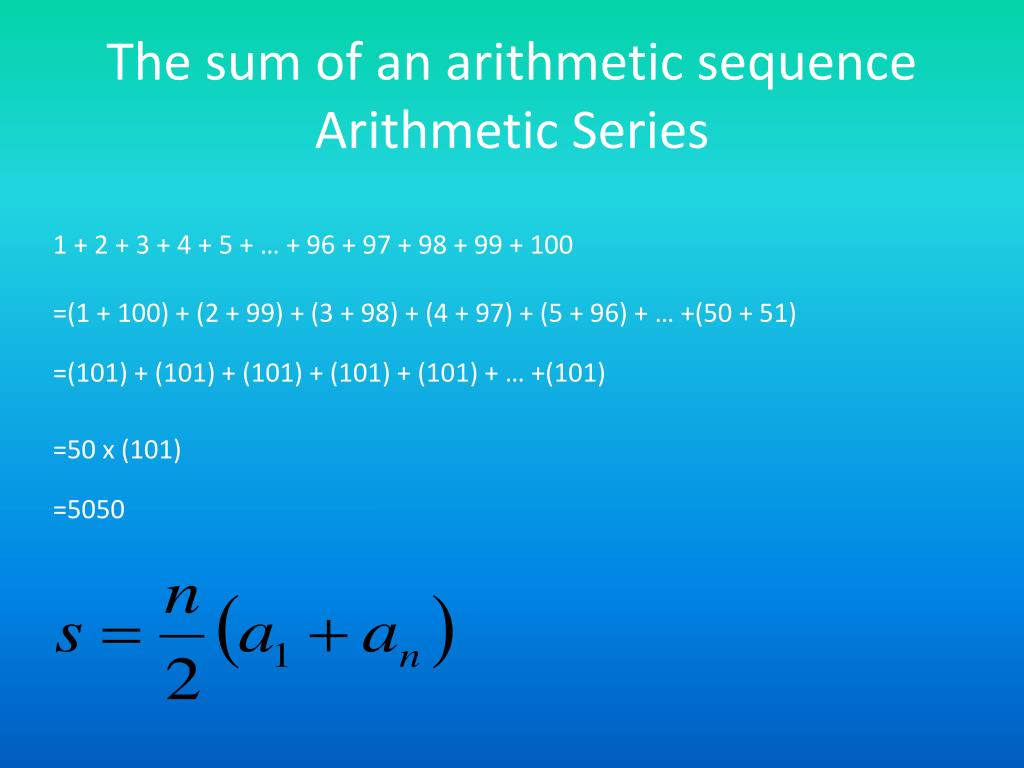 The sum of an arithmetic sequence
Arithmetic Series

1 + 2 + 3 + 4 + 5 + … + 96 + 97 + 98 + 99 + 100

=(1 + 100) + (2 + 99) + (3 + 98) + (4 + 97) + (5 + 96) + … +(50 + 51)

=(101) + (101) + (101) + (101) + (101) + … +(101)

=50 x (101)

=5050

$s = \frac{n}{2}(a_1 + a_n)$